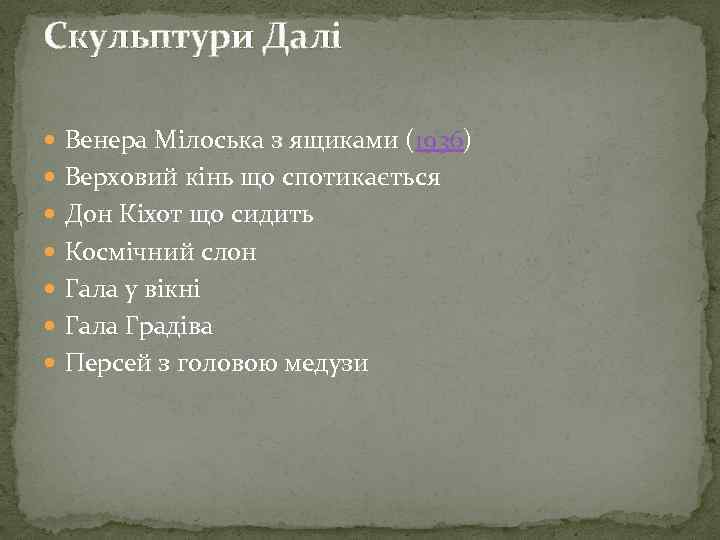 Скульптури Далі

Венера Мілоська з ящиками (1936)
Верховий кінь що спотикається
Дон Кіхот що сидить
Космічний слон
Гала у вікні
Гала Градіва
Персей з головою медузи